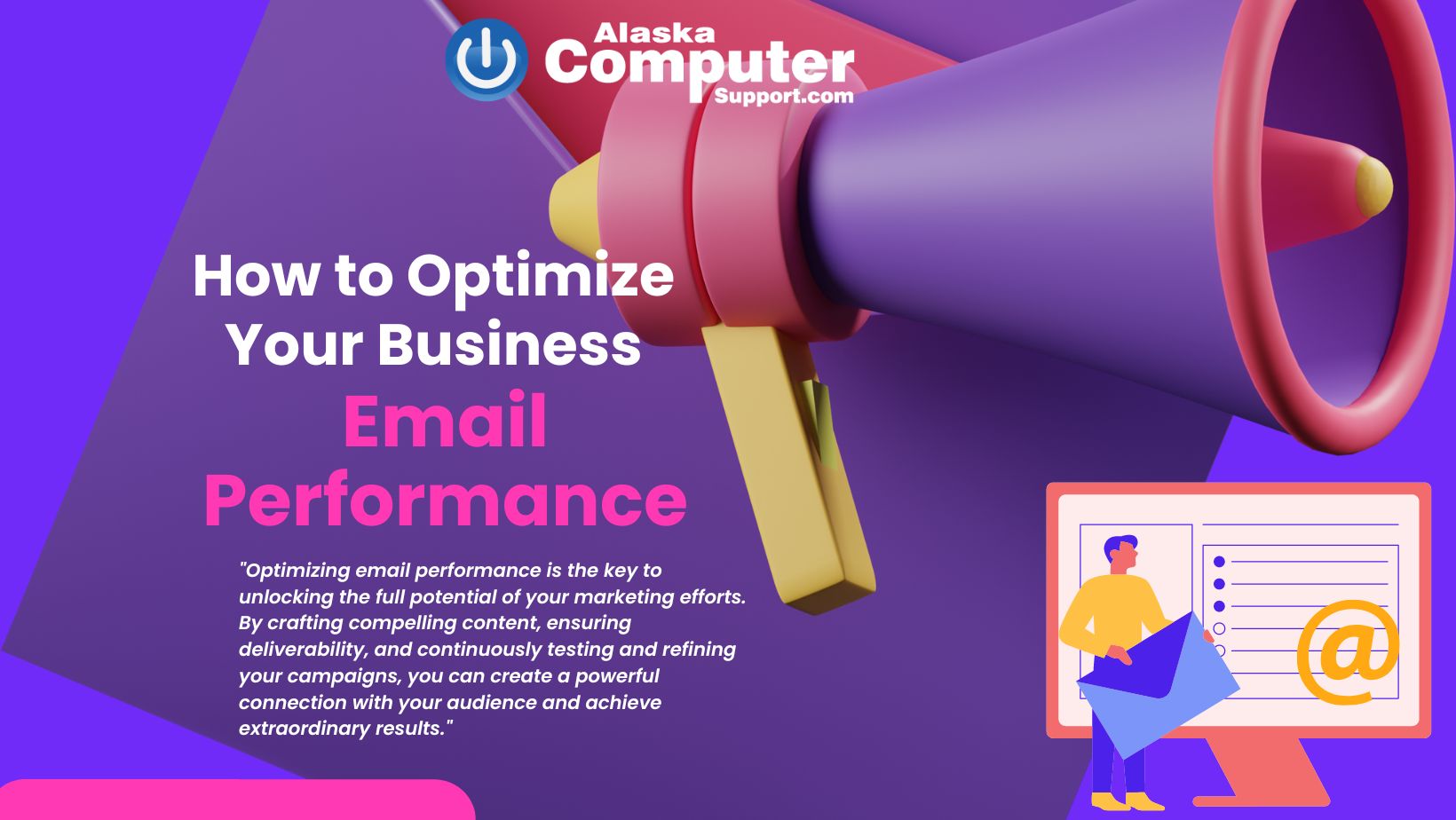 Alaska Computer Support.com

How to Optimize Your Business Email Performance

"Optimizing email performance is the key to unlocking the full potential of your marketing efforts. By crafting compelling content, ensuring deliverability, and continuously testing and refining your campaigns, you can create a powerful connection with your audience and achieve extraordinary results."

@